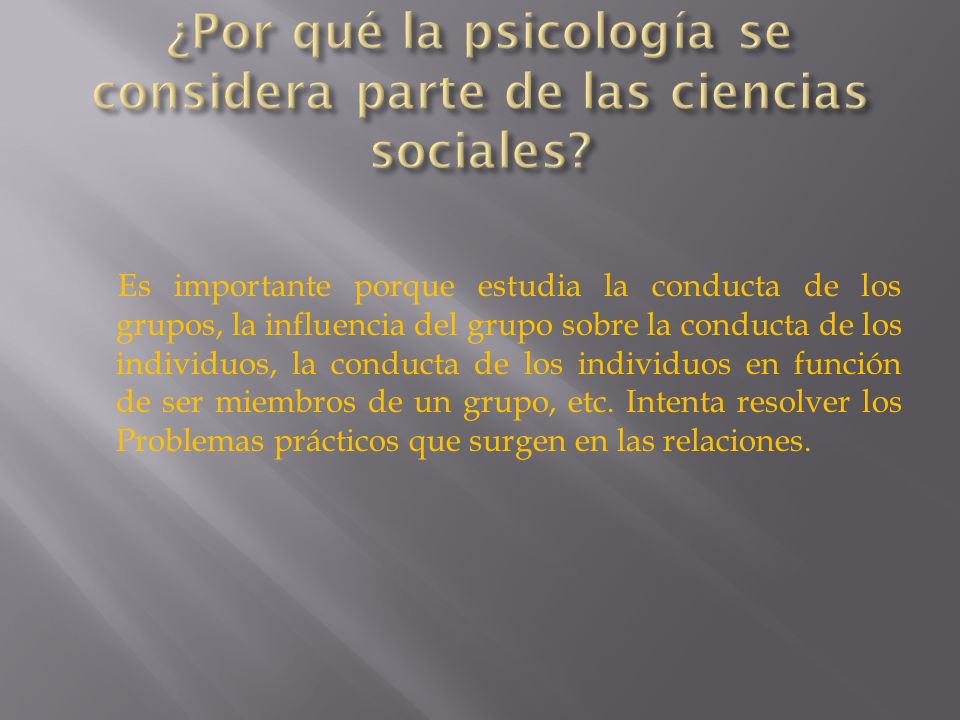 ¿Por qué la psicología se considera parte de las ciencias sociales?

Es importante porque estudia la conducta de los grupos, la influencia del grupo sobre la conducta de los individuos, la conducta de los individuos en función de ser miembros de un grupo, etc. Intenta resolver los Problemas prácticos que surgen en las relaciones.